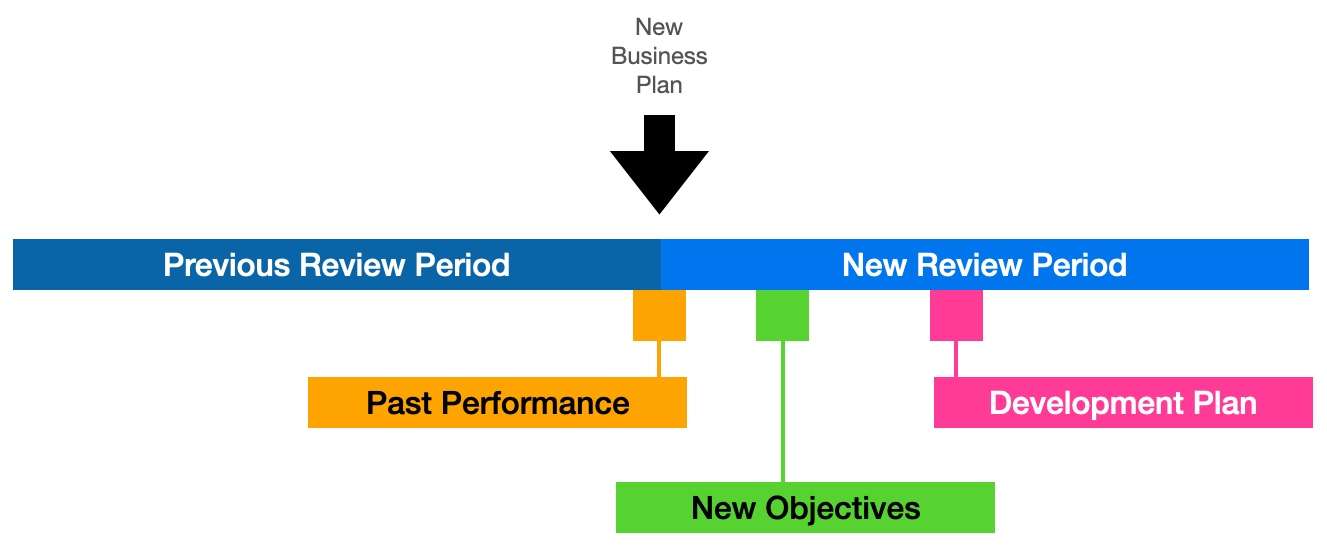 New Business Plan

Previous Review Period

New Review Period

Past Performance

Development Plan

New Objectives